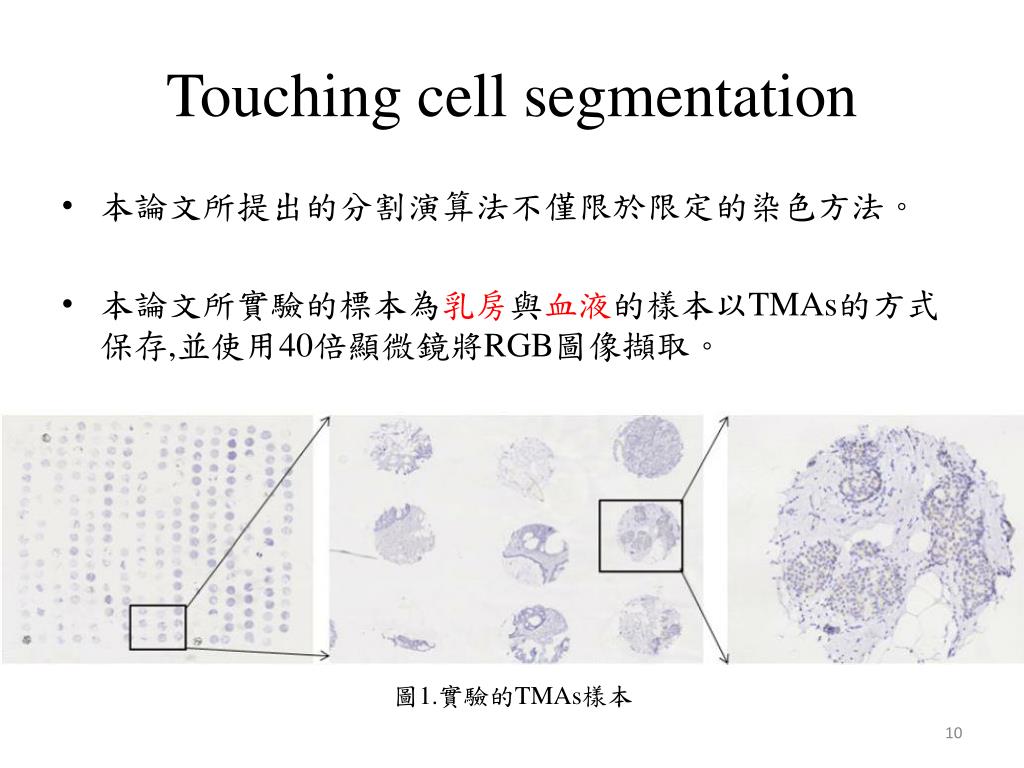 Touching cell segmentation

• 本論文所提出的分割演算法不僅限於限定的染色方法。

• 本論文所實驗的標本為乳房與血液的樣本以TMAs的方式保存,並使用40倍顯微鏡將RGB圖像擷取。

圖1.實驗的TMAs樣本

10